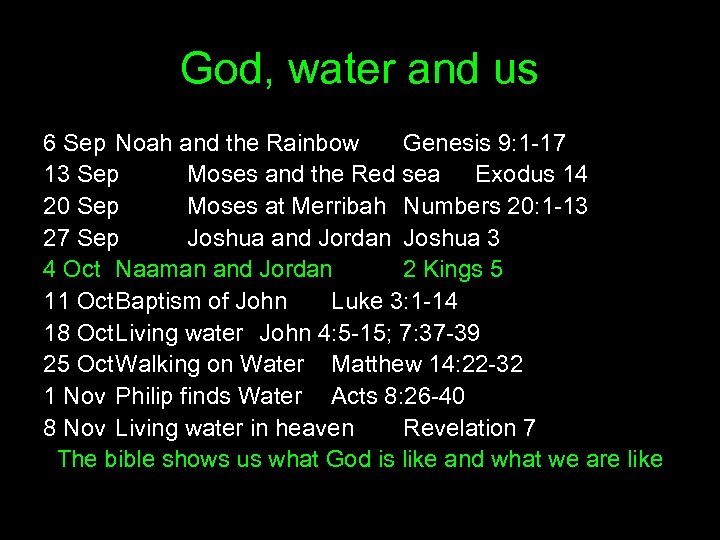 God, water and us

6 Sep Noah and the Rainbow Genesis 9:1-17
13 Sep Moses and the Red sea Exodus 14
20 Sep Moses at Merribah Numbers 20:1-13
27 Sep Joshua and Jordan Joshua 3
4 Oct Naaman and Jordan 2 Kings 5
11 OctBaptism of John Luke 3:1-14
18 OctLiving water John 4:5-15; 7:37-39
25 OctWalking on Water Matthew 14:22-32
1 Nov Philip finds Water Acts 8:26-40
8 Nov Living water in heaven Revelation 7
The bible shows us what God is like and what we are like